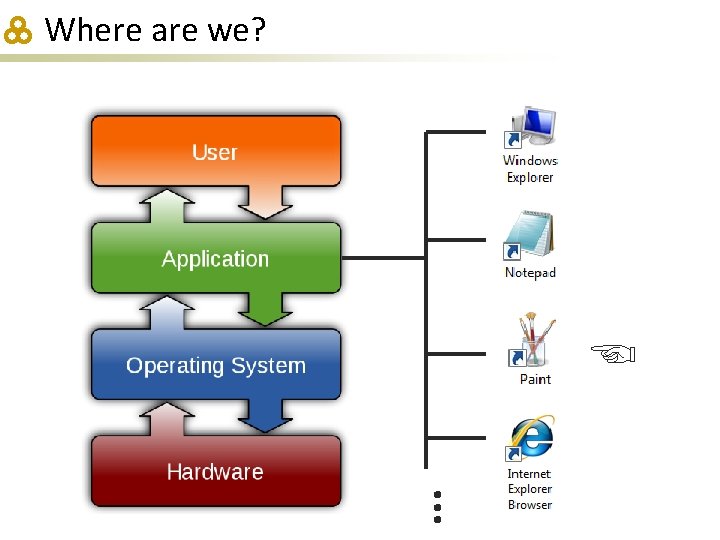 Where are we?

User

Application

Operating System

Hardware

Windows Explorer

Notepad

Paint

Internet Explorer Browser